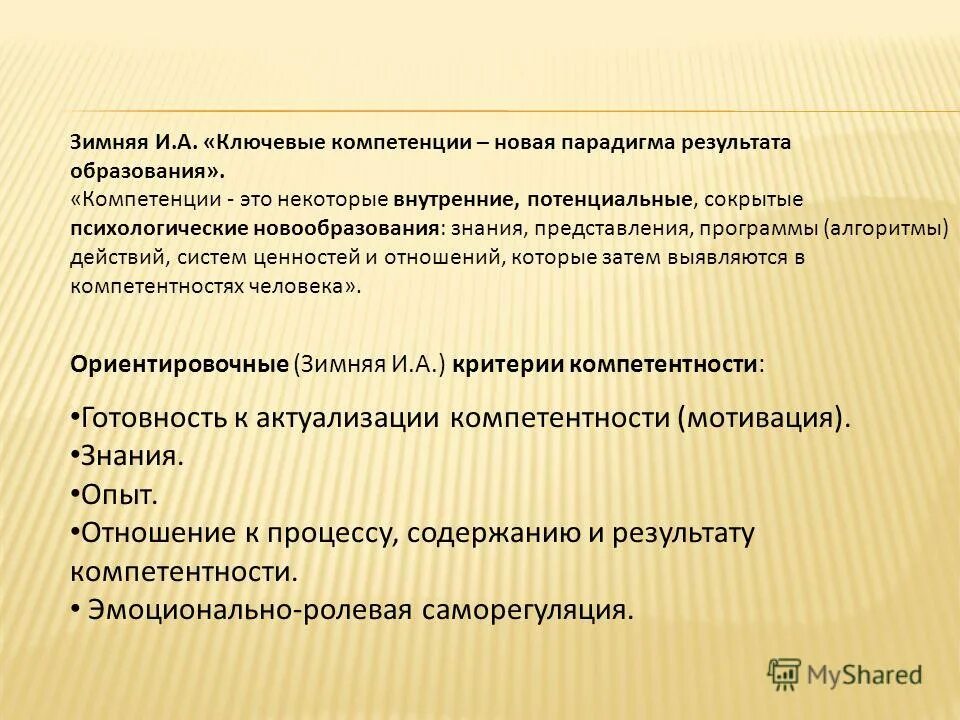 Зимняя И.А. «Ключевые компетенции – новая парадигма результата образования».
«Компетенции - это некоторые внутренние, потенциальные, сокрытые психологические новообразования: знания, представления, программы (алгоритмы) действий, систем ценностей и отношений, которые затем выявляются в компетентностях человека».

Ориентировочные (Зимняя И.А.) критерии компетентности:

•Готовность к актуализации компетентности (мотивация).
•Знания.
•Опыт.
•Отношение к процессу, содержанию и результату компетентности.
• Эмоционально-ролевая саморегуляция.

MyShared